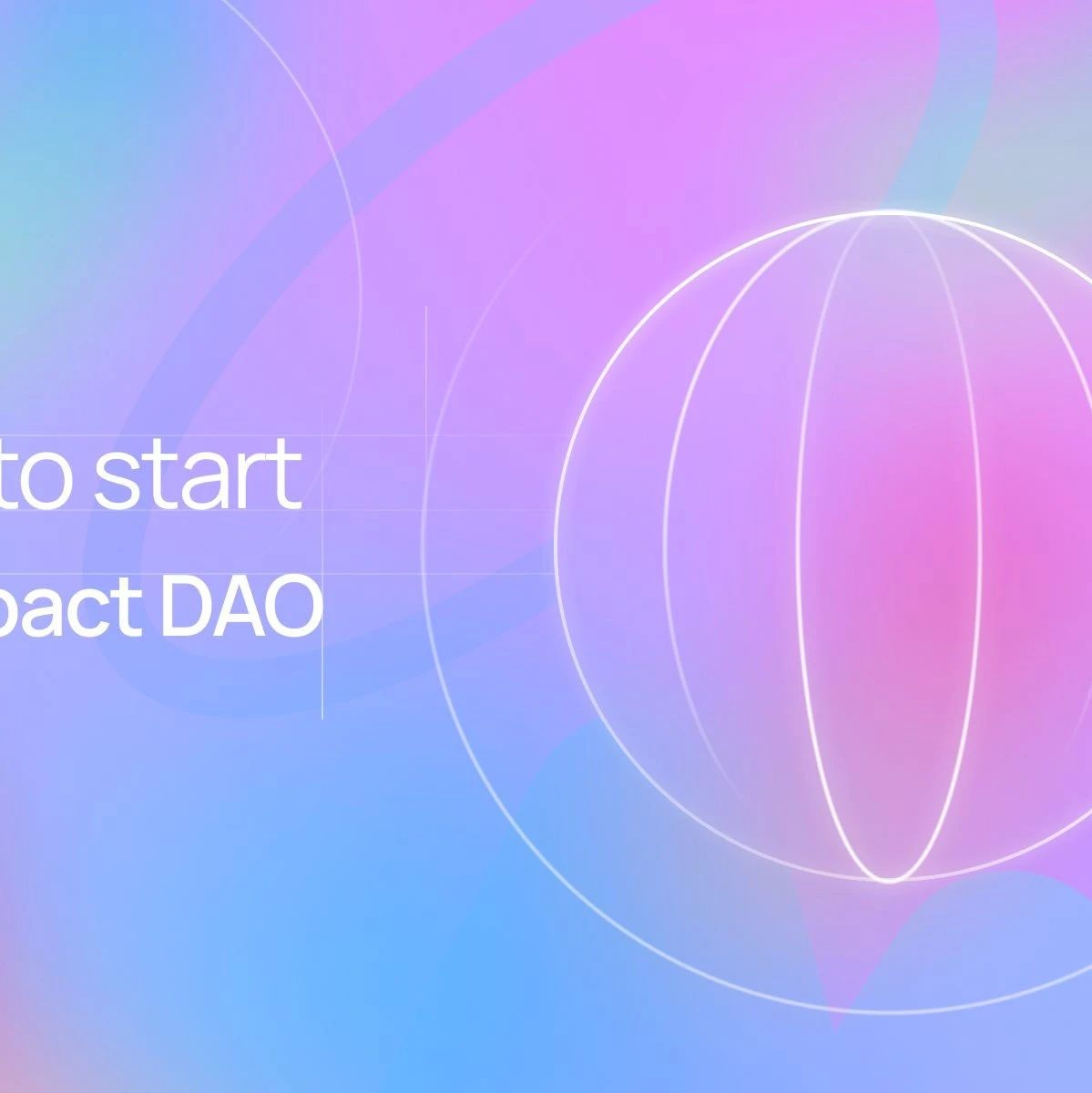 to start
pact DAO